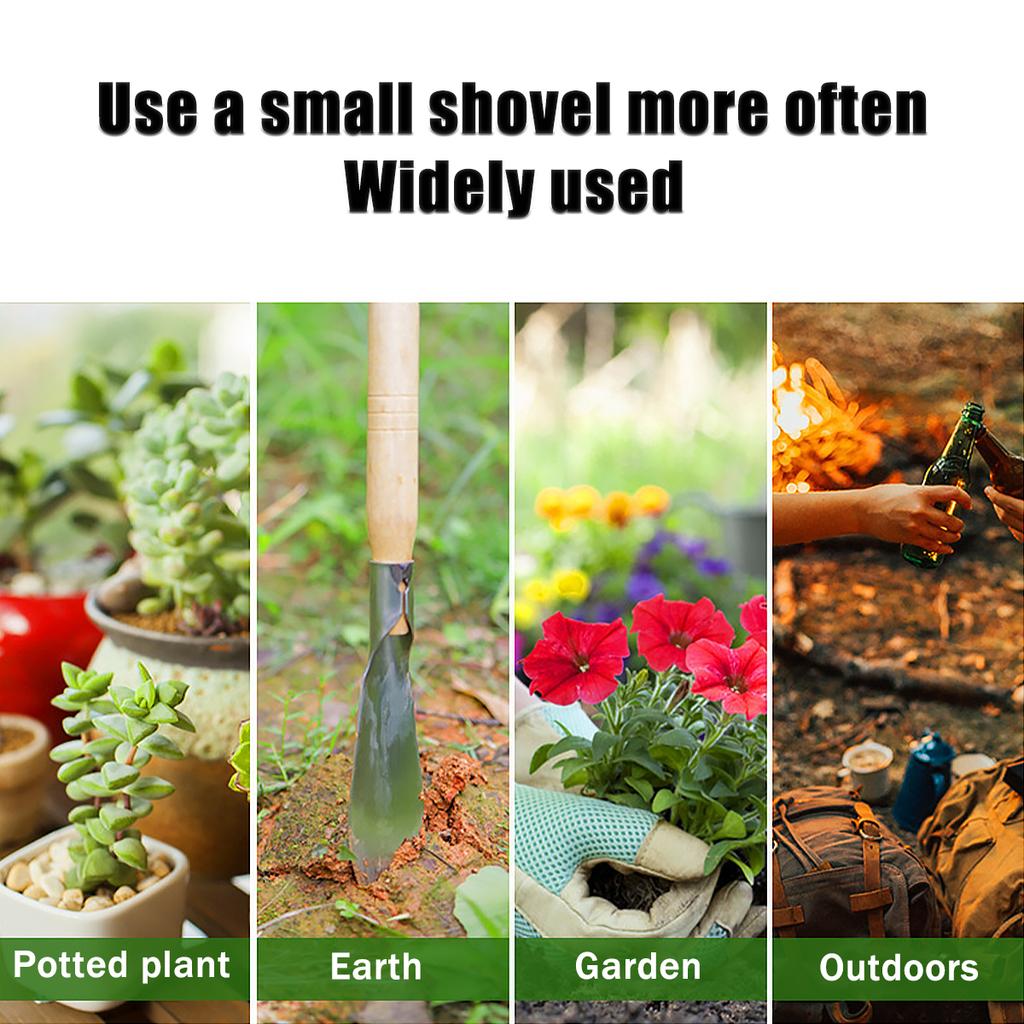 Use a small shovel more often
Widely used

Potted plant

Earth

Garden

Outdoors